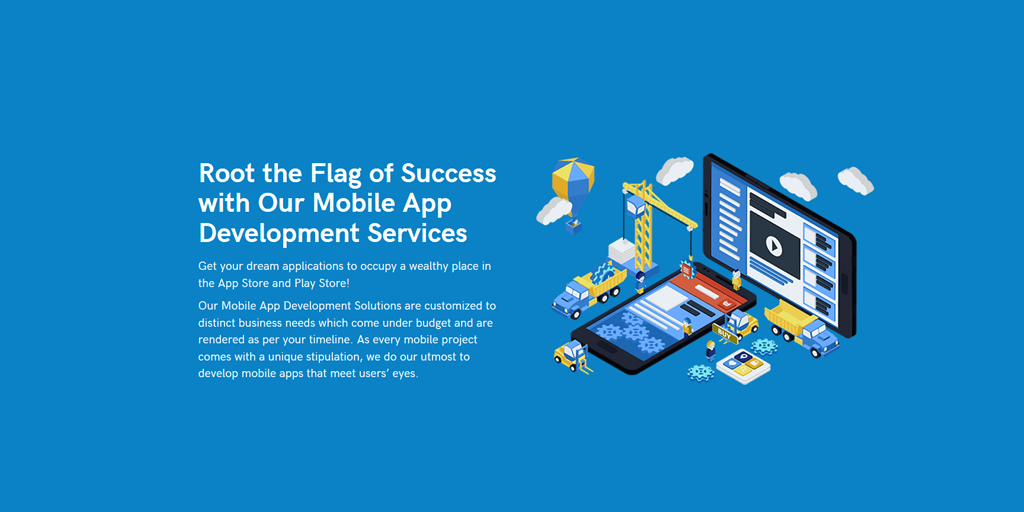 Root the Flag of Success with Our Mobile App Development Services

Get your dream applications to occupy a wealthy place in the App Store and Play Store!

Our Mobile App Development Solutions are customized to distinct business needs which come under budget and are rendered as per your timeline. As every mobile project comes with a unique stipulation, we do our utmost to develop mobile apps that meet users' eyes.